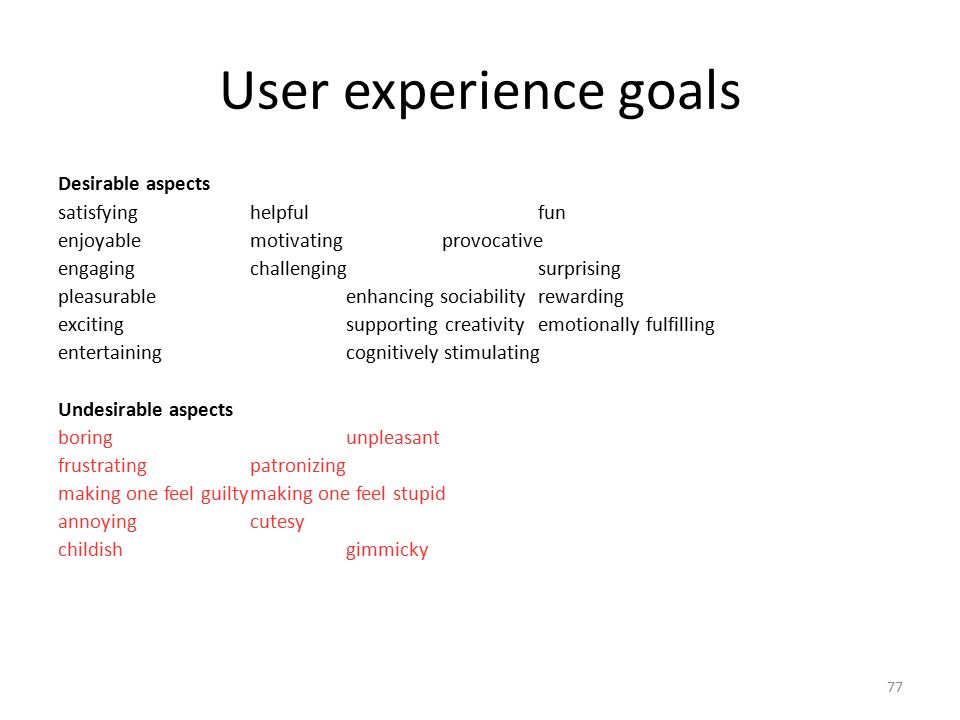 User experience goals

**Desirable aspects**
satisfying helpful fun
enjoyable motivating provocative
engaging challenging surprising
pleasurable enhancing sociability rewarding
exciting supporting creativity emotionally fulfilling
entertaining cognitively stimulating

**Undesirable aspects**
boring unpleasant
frustrating patronizing
making one feel guilty making one feel stupid
annoying cutesy
childish gimmicky

77